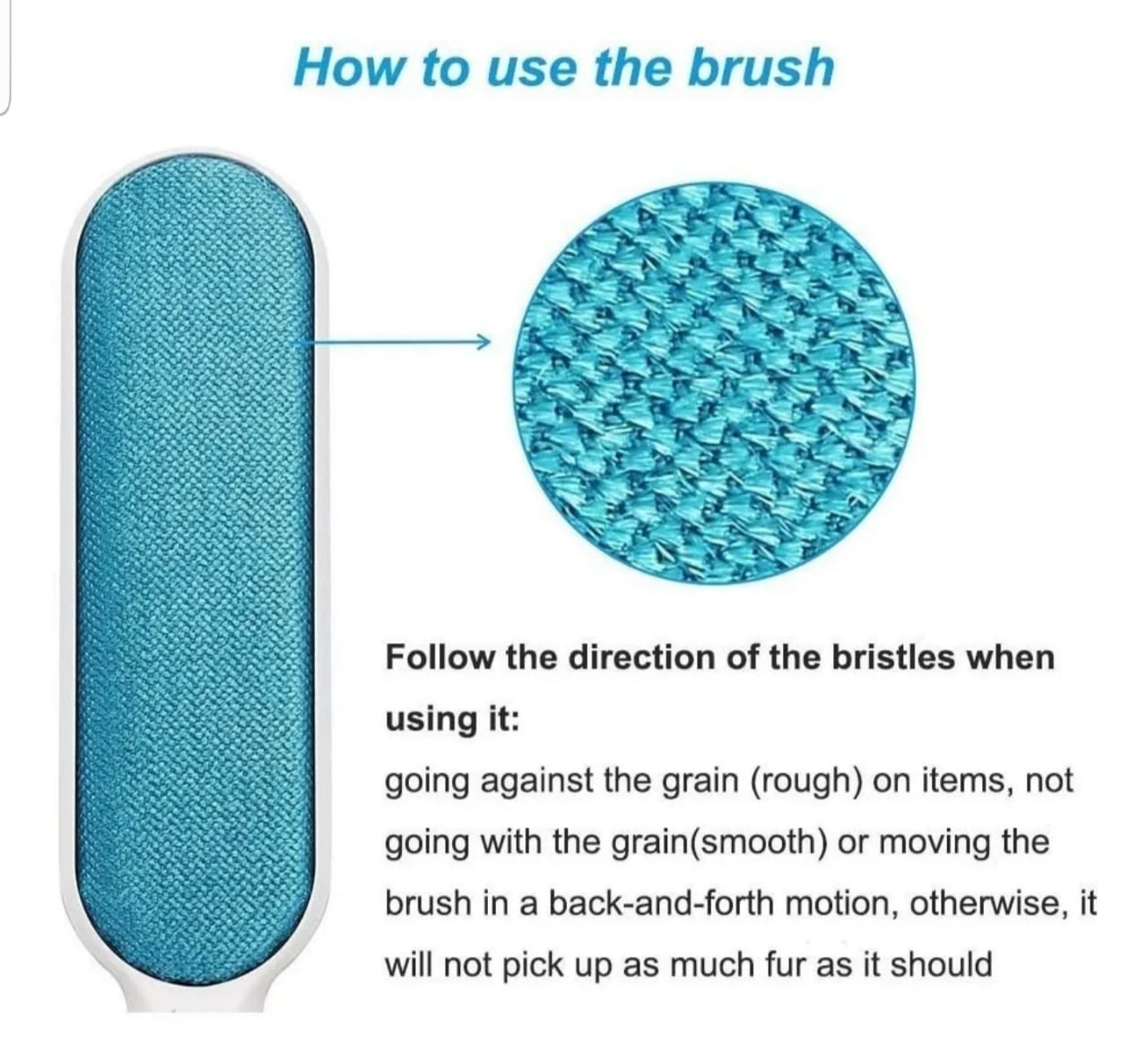 How to use the brush

Follow the direction of the bristles when using it:

going against the grain (rough) on items, not going with the grain(smooth) or moving the brush in a back-and-forth motion, otherwise, it will not pick up as much fur as it should